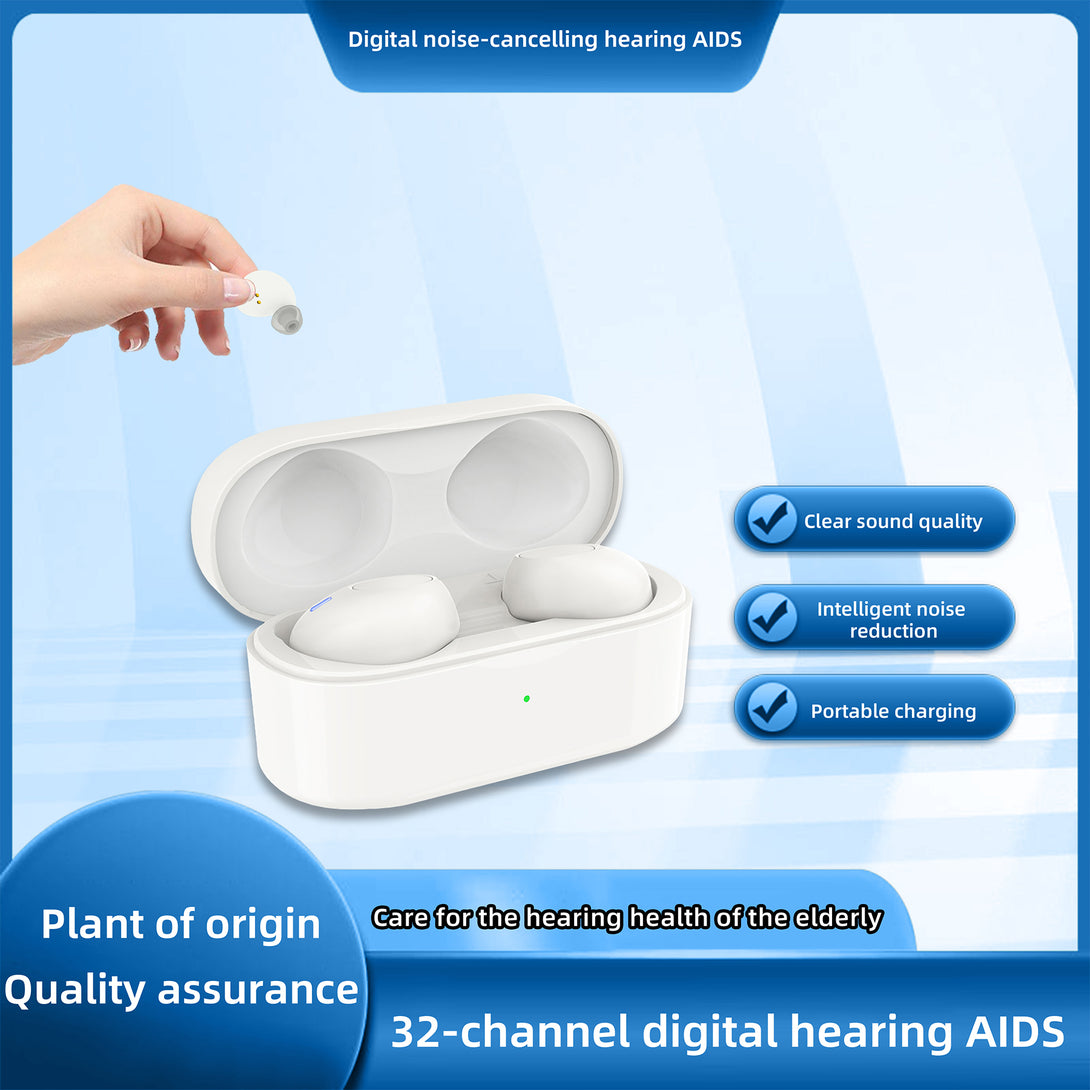 Digital noise-cancelling hearing AIDS

Clear sound quality

Intelligent noise reduction

Portable charging

Plant of origin
Quality assurance

Care for the hearing health of the elderly

32-channel digital hearing AIDS